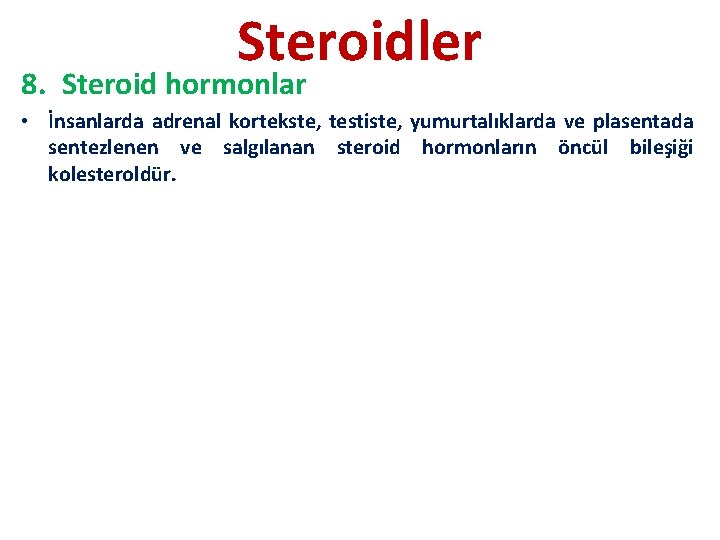 Steroidler

8. Steroid hormonlar

• İnsanlarda adrenal kortekste, testiste, yumurtalıklarda ve plasentada sentezlenen ve salgılanan steroid hormonların öncül bileşiği kolesteroldür.